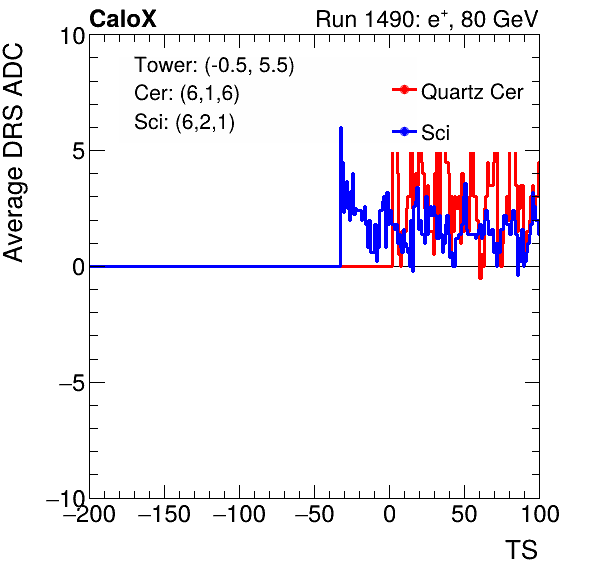 CaloX

Run 1490: $e^{+}$, 80 GeV

Tower: (-0.5, 5.5)
Cer: (6,1,6)
Sci: (6,2,1)

Quartz Cer
Sci

Average DRS ADC

10
5
0
−5
−10

−200 −150 −100 −50 0 50 100

TS